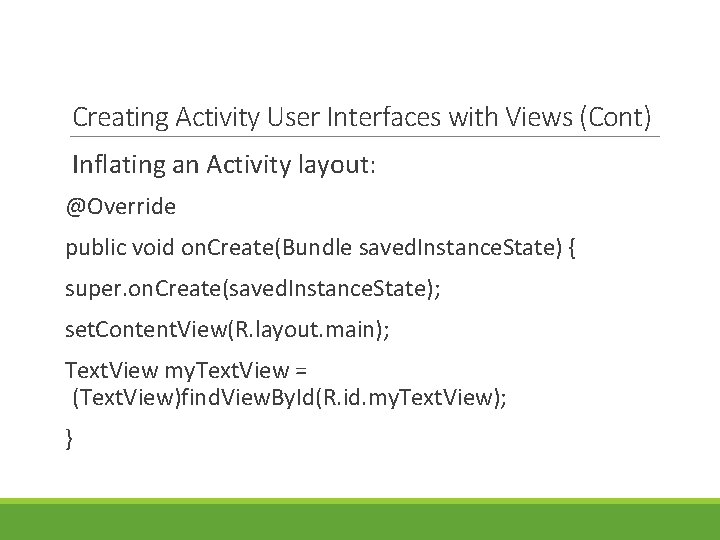 Creating Activity User Interfaces with Views (Cont)

Inflating an Activity layout:

@Override

public void onCreate(Bundle savedInstanceState) {

super.onCreate(savedInstanceState);

setContentView(R.layout.main);

TextView myTextView = (TextView)findViewById(R.id.myTextView);

}